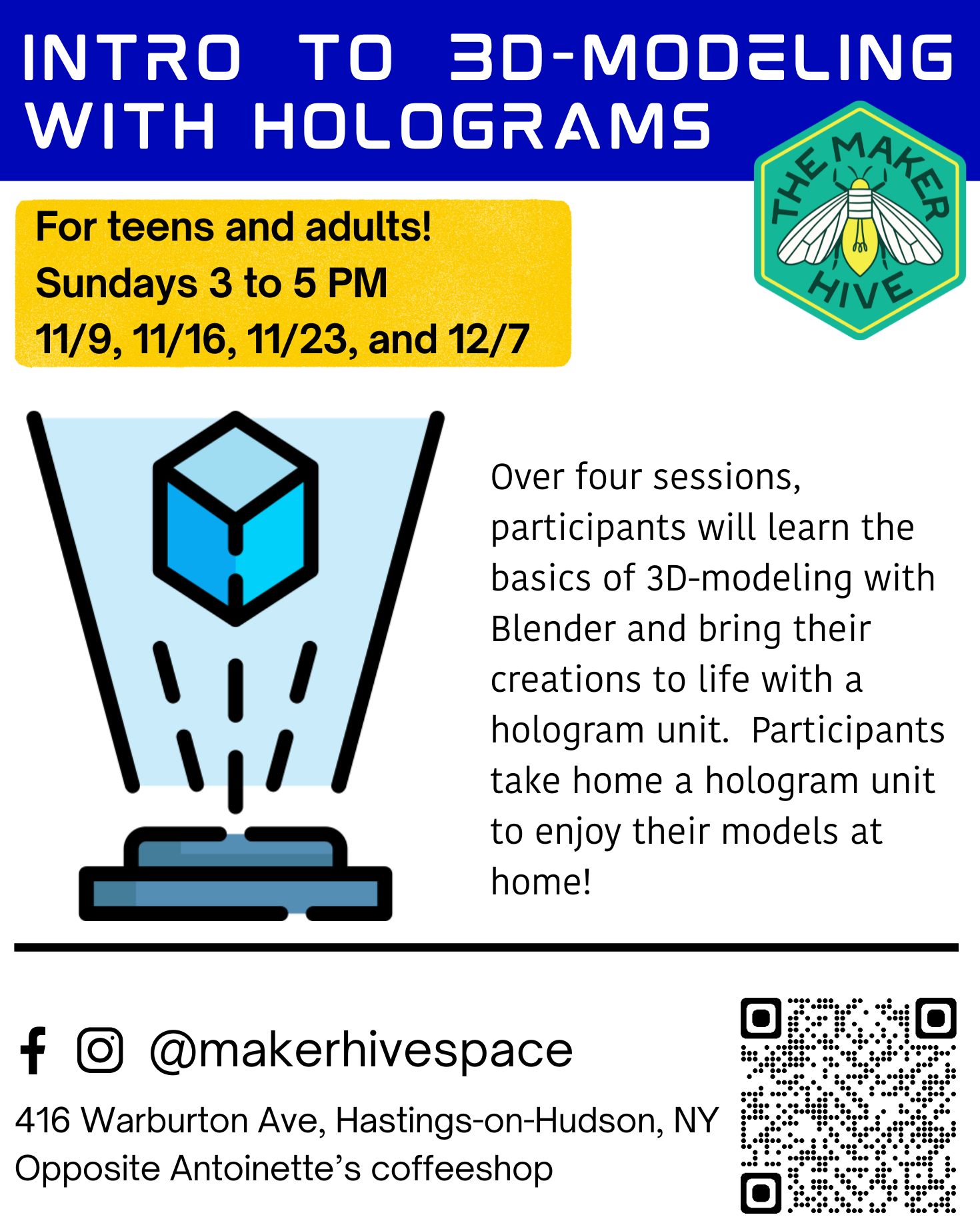 INTRO TO 3D-MODELING WITH HOLOGRAMS

THE MAKER HIVE

For teens and adults!
Sundays 3 to 5 PM
11/9, 11/16, 11/23, and 12/7

Over four sessions, participants will learn the basics of 3D-modeling with Blender and bring their creations to life with a hologram unit. Participants take home a hologram unit to enjoy their models at home!

@makerhivespace

416 Warburton Ave, Hastings-on-Hudson, NY
Opposite Antoinette's coffeeshop